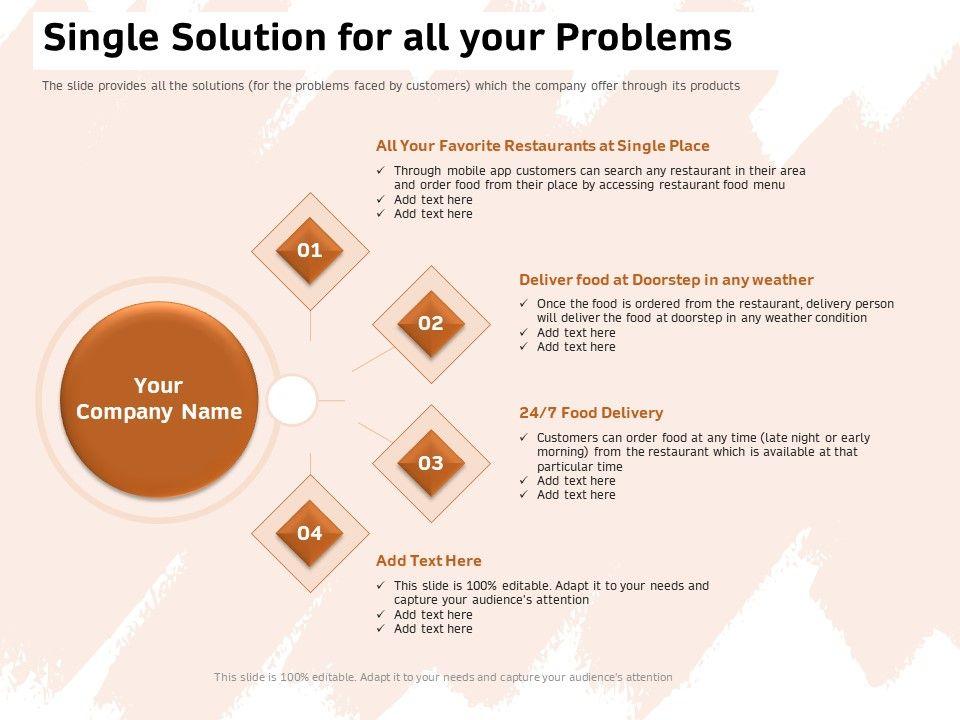 Single Solution for all your Problems

The slide provides all the solutions (for the problems faced by customers) which the company offer through its products

Your Company Name

01

All Your Favorite Restaurants at Single Place

✓ Through mobile app customers can search any restaurant in their area and order food from their place by accessing restaurant food menu
✓ Add text here
✓ Add text here

02

Deliver food at Doorstep in any weather

✓ Once the food is ordered from the restaurant, delivery person will deliver the food at doorstep in any weather condition
✓ Add text here
✓ Add text here

03

24/7 Food Delivery

✓ Customers can order food at any time (late night or early morning) from the restaurant which is available at that particular time
✓ Add text here
✓ Add text here

04

Add Text Here

✓ This slide is 100% editable. Adapt it to your needs and capture your audience's attention
✓ Add text here
✓ Add text here

This slide is 100% editable. Adapt it to your needs and capture your audience's attention